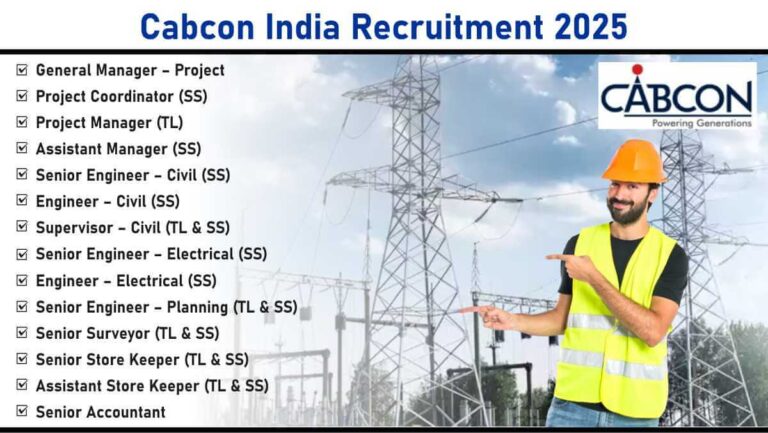 Cabcon India Recruitment 2025

☑ General Manager – Project
☑ Project Coordinator (SS)
☑ Project Manager (TL)
☑ Assistant Manager (SS)
☑ Senior Engineer – Civil (SS)
☑ Engineer – Civil (SS)
☑ Supervisor – Civil (TL & SS)
☑ Senior Engineer – Electrical (SS)
☑ Engineer – Electrical (SS)
☑ Senior Engineer – Planning (TL & SS)
☑ Senior Surveyor (TL & SS)
☑ Senior Store Keeper (TL & SS)
☑ Assistant Store Keeper (TL & SS)
☑ Senior Accountant

CABCON
Powering Generations